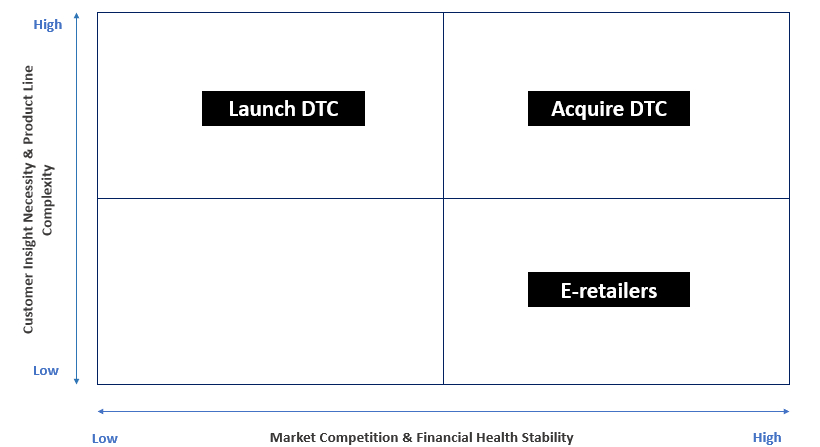 High

Customer Insight Necessity & Product Line Complexity

Low

Launch DTC

Acquire DTC

E-retailers

Low

Market Competition & Financial Health Stability

High